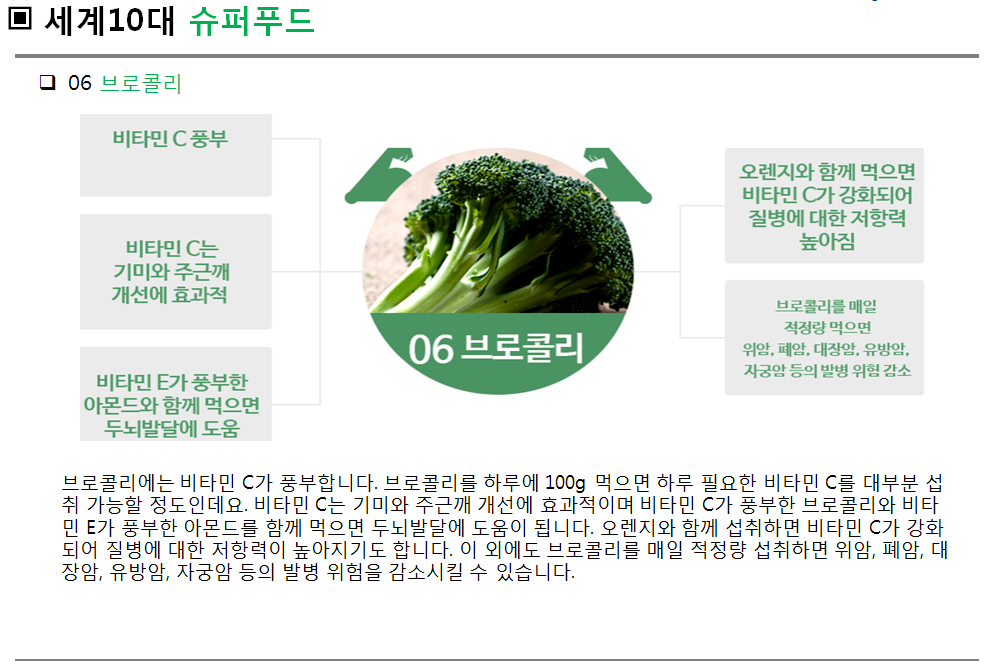 ▣ 세계10대 슈퍼푸드

❑ 06 브로콜리

비타민 C 풍부

비타민 C는 기미와 주근깨 개선에 효과적

비타민 E가 풍부한 아몬드와 함께 먹으면 두뇌발달에 도움

06 브로콜리

오렌지와 함께 먹으면 비타민 C가 강화되어 질병에 대한 저항력 높아짐

브로콜리를 매일 적정량 먹으면 위암, 폐암, 대장암, 유방암, 자궁암 등의 발병 위험 감소

브로콜리에는 비타민 C가 풍부합니다. 브로콜리를 하루에 100g 먹으면 하루 필요한 비타민 C를 대부분 섭취 가능할 정도인데요. 비타민 C는 기미와 주근깨 개선에 효과적이며 비타민 C가 풍부한 브로콜리와 비타민 E가 풍부한 아몬드를 함께 먹으면 두뇌발달에 도움이 됩니다. 오렌지와 함께 섭취하면 비타민 C가 강화되어 질병에 대한 저항력이 높아지기도 합니다. 이 외에도 브로콜리를 매일 적정량 섭취하면 위암, 폐암, 대장암, 유방암, 자궁암 등의 발병 위험을 감소시킬 수 있습니다.